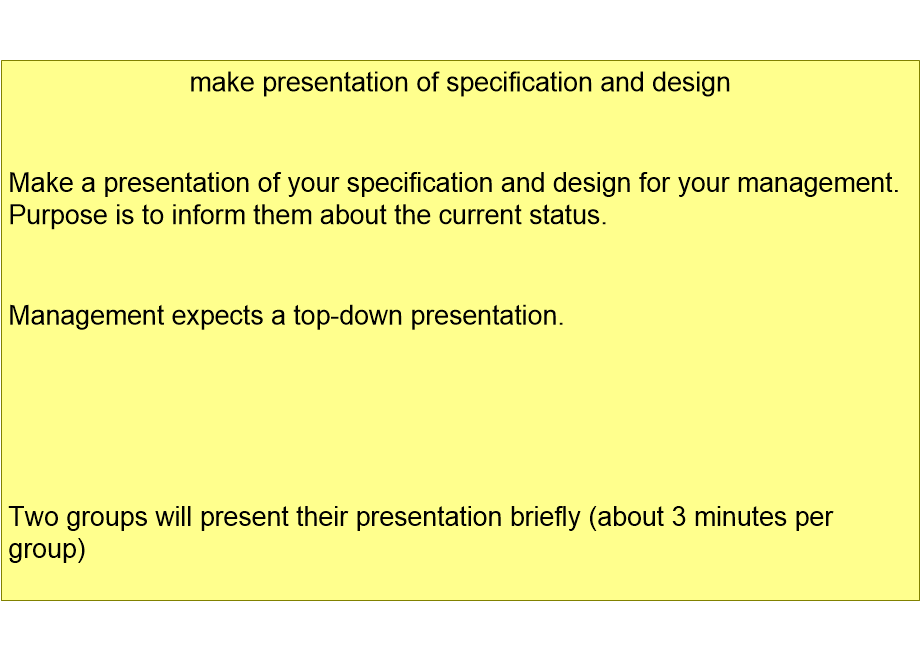 make presentation of specification and design

Make a presentation of your specification and design for your management. Purpose is to inform them about the current status.

Management expects a top-down presentation.

Two groups will present their presentation briefly (about 3 minutes per group)